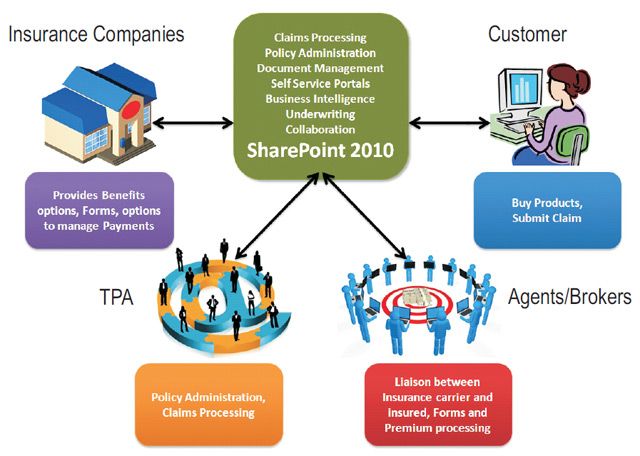 Insurance Companies

Claims Processing
Policy Administration
Document Management
Self Service Portals
Business Intelligence
Underwriting
Collaboration
SharePoint 2010

Customer

Provides Benefits options, Forms, options to manage Payments

Buy Products, Submit Claim

TPA

Agents/Brokers

Policy Administration, Claims Processing

Liaison between Insurance carrier and Insured, Forms and Premium processing